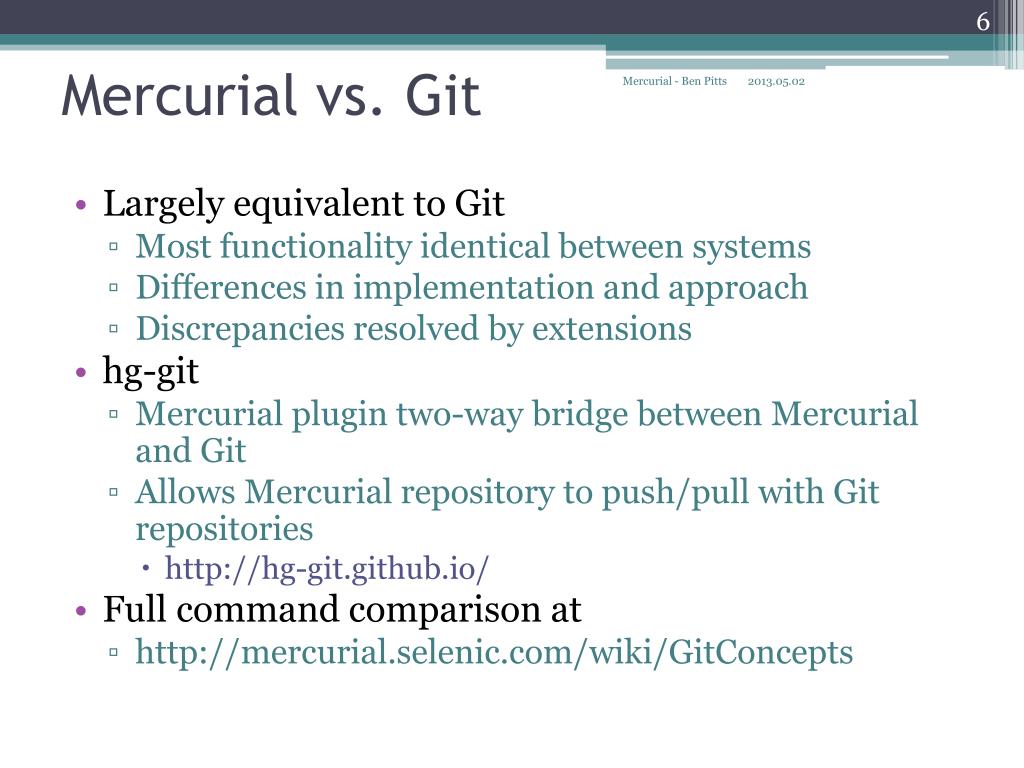 6

Mercurial vs. Git

Mercurial - Ben Pitts 2013.05.02

• Largely equivalent to Git
▫ Most functionality identical between systems
▫ Differences in implementation and approach
▫ Discrepancies resolved by extensions
• hg-git
▫ Mercurial plugin two-way bridge between Mercurial and Git
▫ Allows Mercurial repository to push/pull with Git repositories
• http://hg-git.github.io/
• Full command comparison at
▫ http://mercurial.selenic.com/wiki/GitConcepts